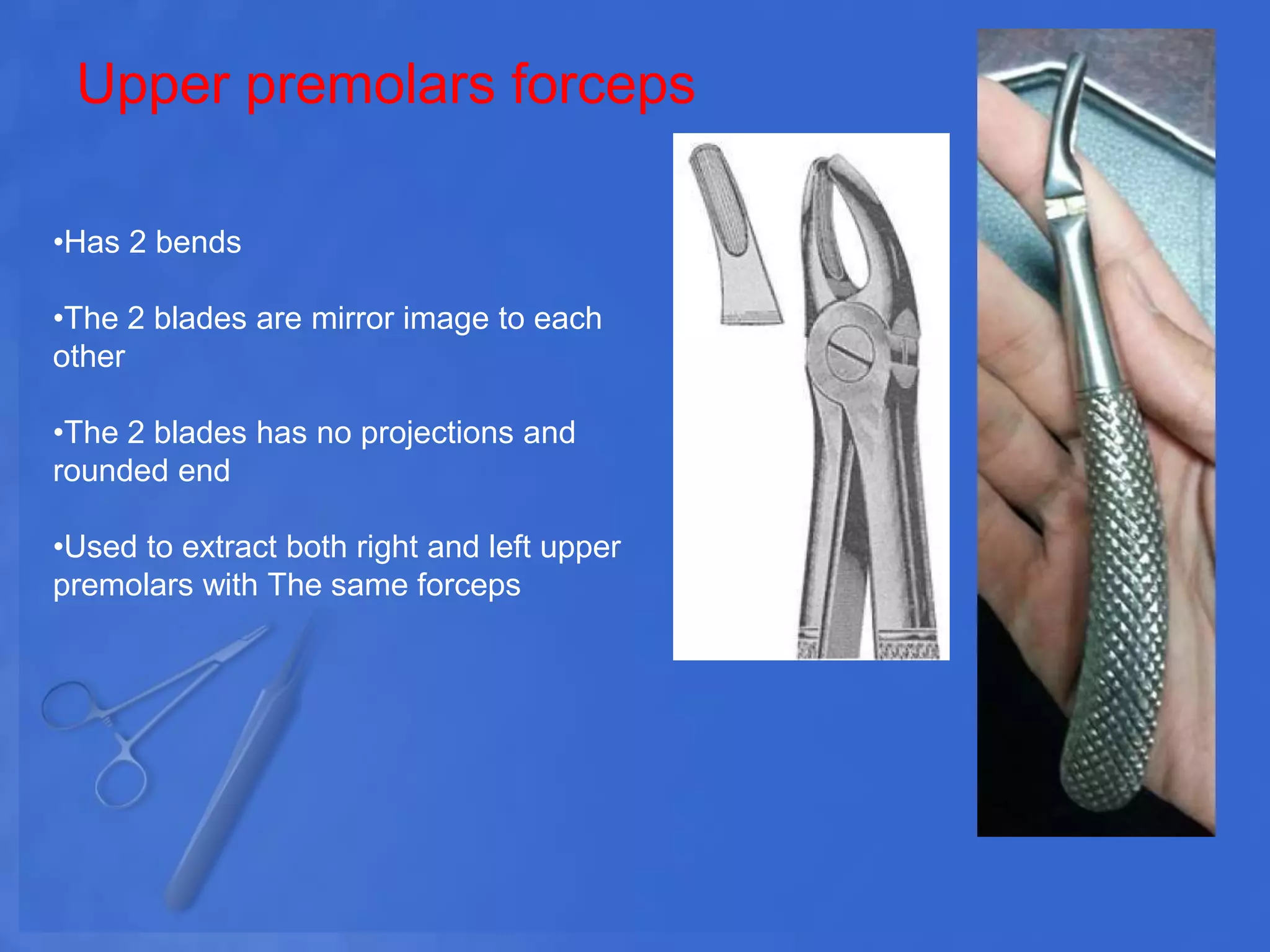 Upper premolars forceps

•Has 2 bends

•The 2 blades are mirror image to each other

•The 2 blades has no projections and rounded end

•Used to extract both right and left upper premolars with The same forceps